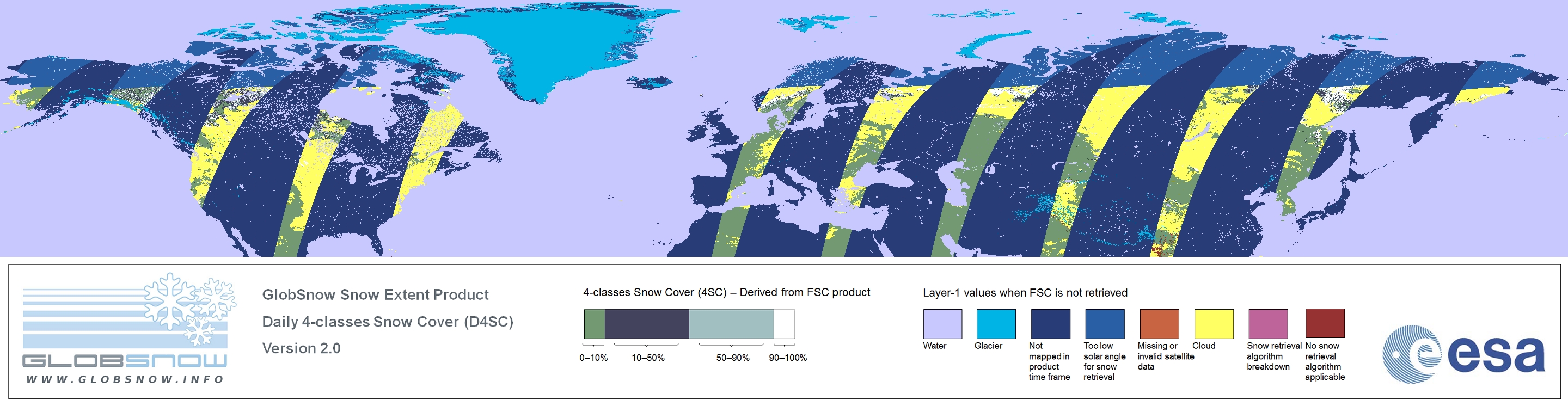 GLOBSNOW
WWW.GLOBSNOW.INFO

GlobSnow Snow Extent Product
Daily 4-classes Snow Cover (D4SC)
Version 2.0

4-classes Snow Cover (4SC) – Derived from FSC product

0–10%
10–50%
50–90%
90–100%

Layer-1 values when FSC is not retrieved

Water
Glacier
Not mapped in product time frame
Too low solar angle for snow retrieval
Missing or invalid satellite data
Cloud
Snow retrieval algorithm breakdown
No snow retrieval algorithm applicable

esa